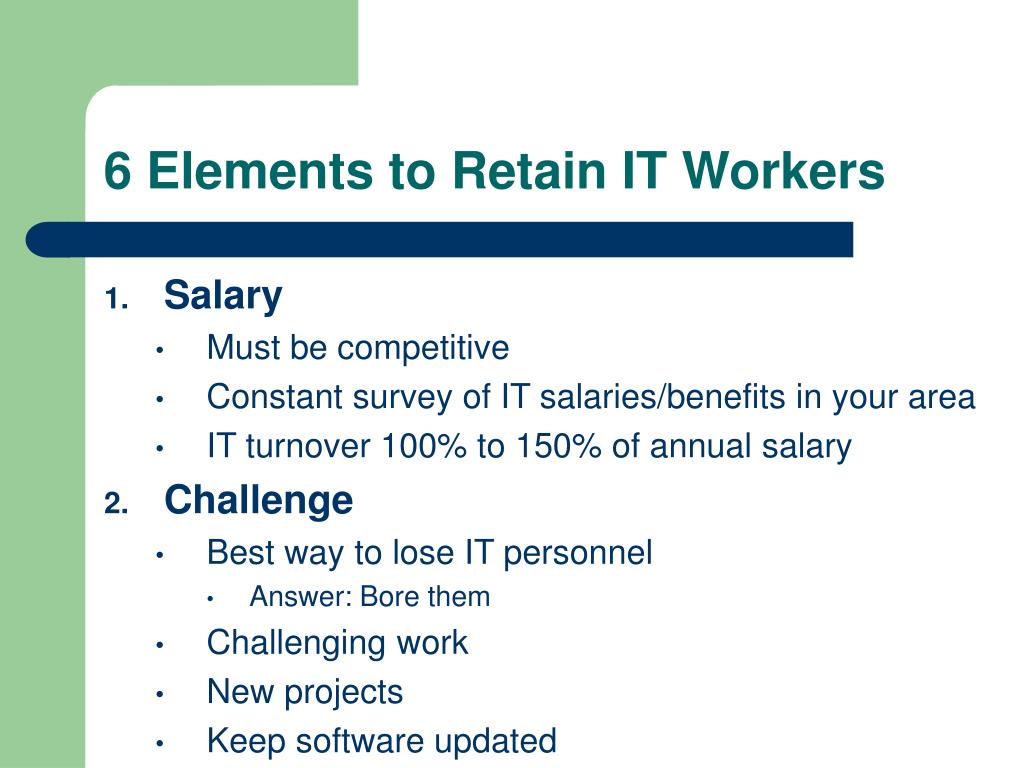 6 Elements to Retain IT Workers

1. Salary
• Must be competitive
• Constant survey of IT salaries/benefits in your area
• IT turnover 100% to 150% of annual salary

2. Challenge
• Best way to lose IT personnel
  • Answer: Bore them
• Challenging work
• New projects
• Keep software updated